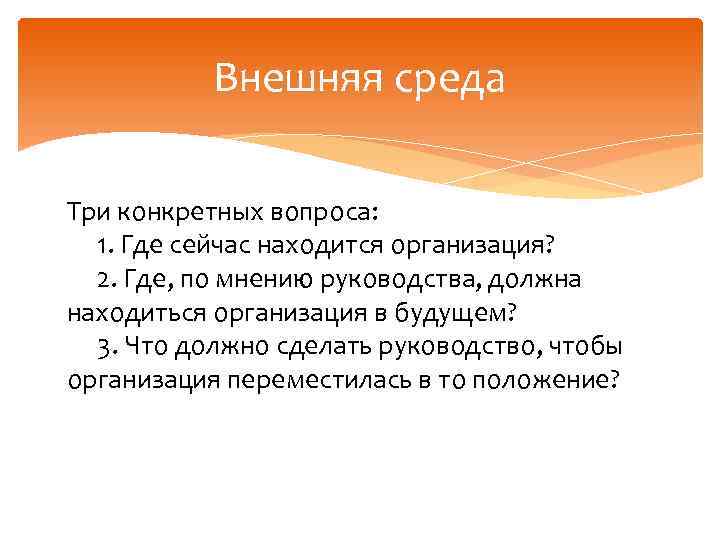 Внешняя среда

Три конкретных вопроса:

1. Где сейчас находится организация?

2. Где, по мнению руководства, должна находиться организация в будущем?

3. Что должно сделать руководство, чтобы организация переместилась в то положение?